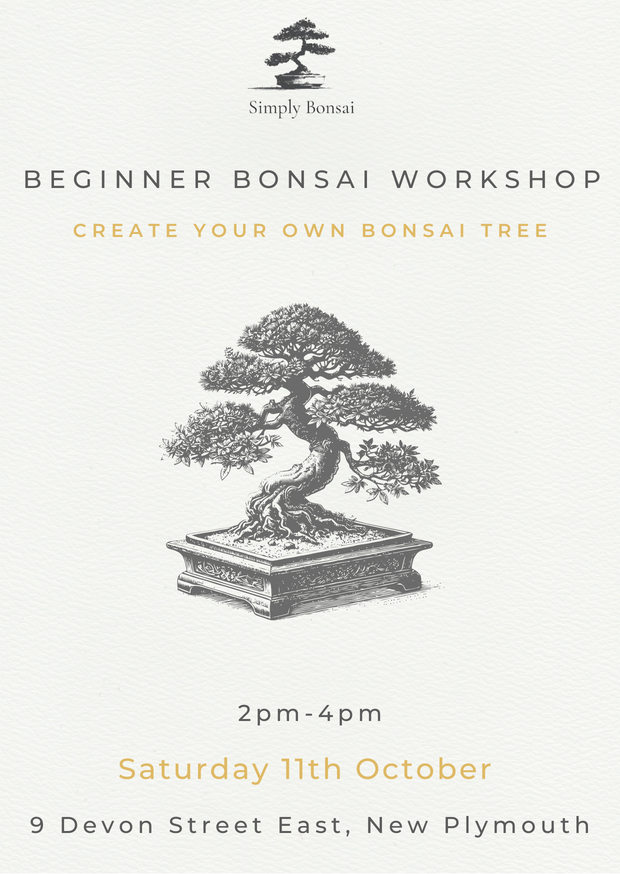 Simply Bonsai

BEGINNER BONSAI WORKSHOP

CREATE YOUR OWN BONSAI TREE

2pm-4pm

Saturday 11th October

9 Devon Street East, New Plymouth